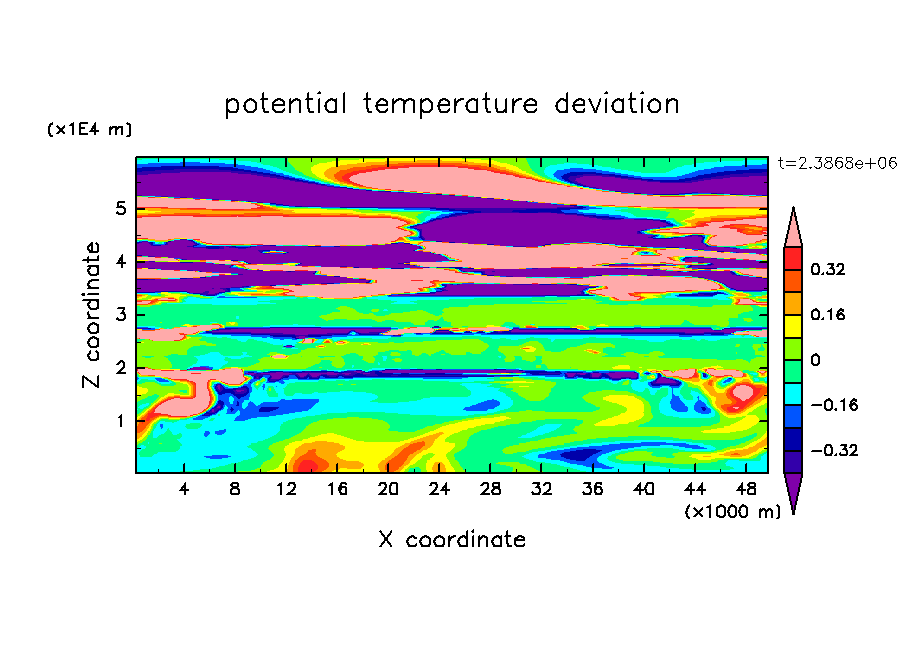 potential temperature deviation

(x1E4 m)

t=2.3868e+06

Z coordinate

5
4
3
2
1

4 8 12 16 20 24 28 32 36 40 44 48

(x1000 m)

X coordinate

0.32
0.16
0
−0.16
−0.32